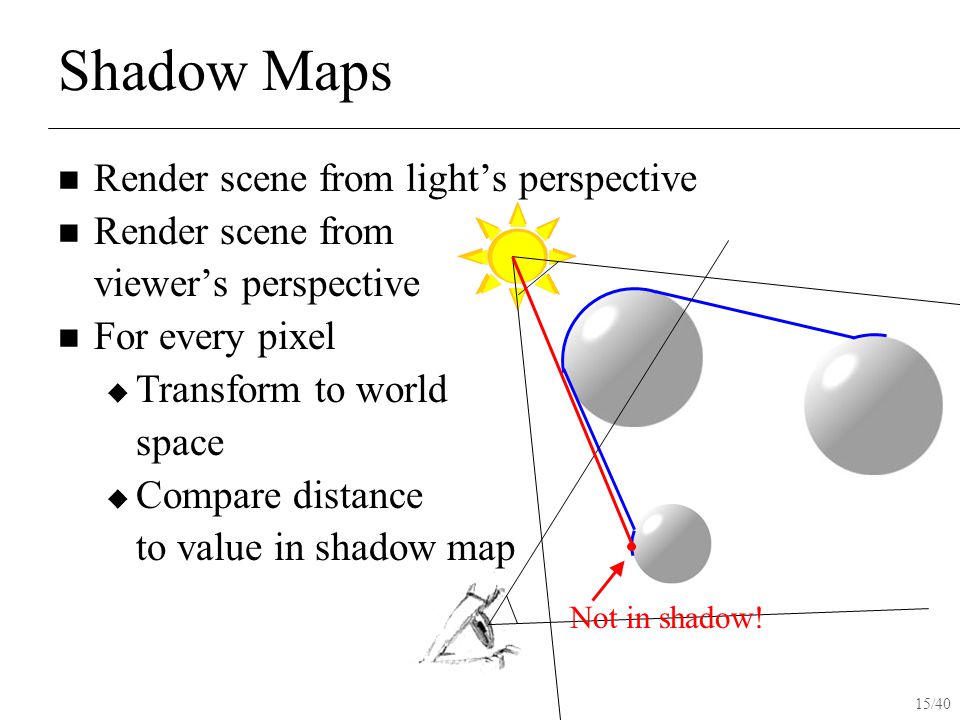 Shadow Maps

■ Render scene from light's perspective
■ Render scene from viewer's perspective
■ For every pixel
◆ Transform to world space
◆ Compare distance to value in shadow map

Not in shadow!

15/40